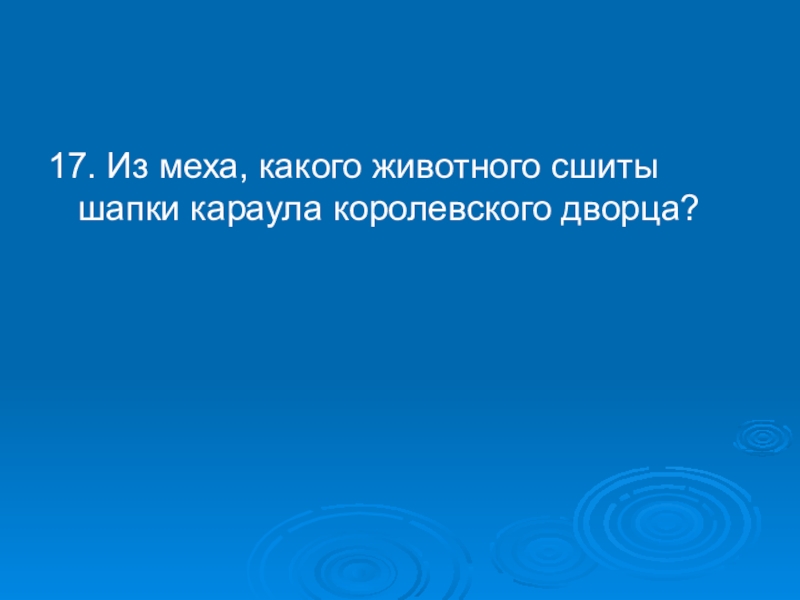 17. Из меха, какого животного сшиты шапки караула королевского дворца?